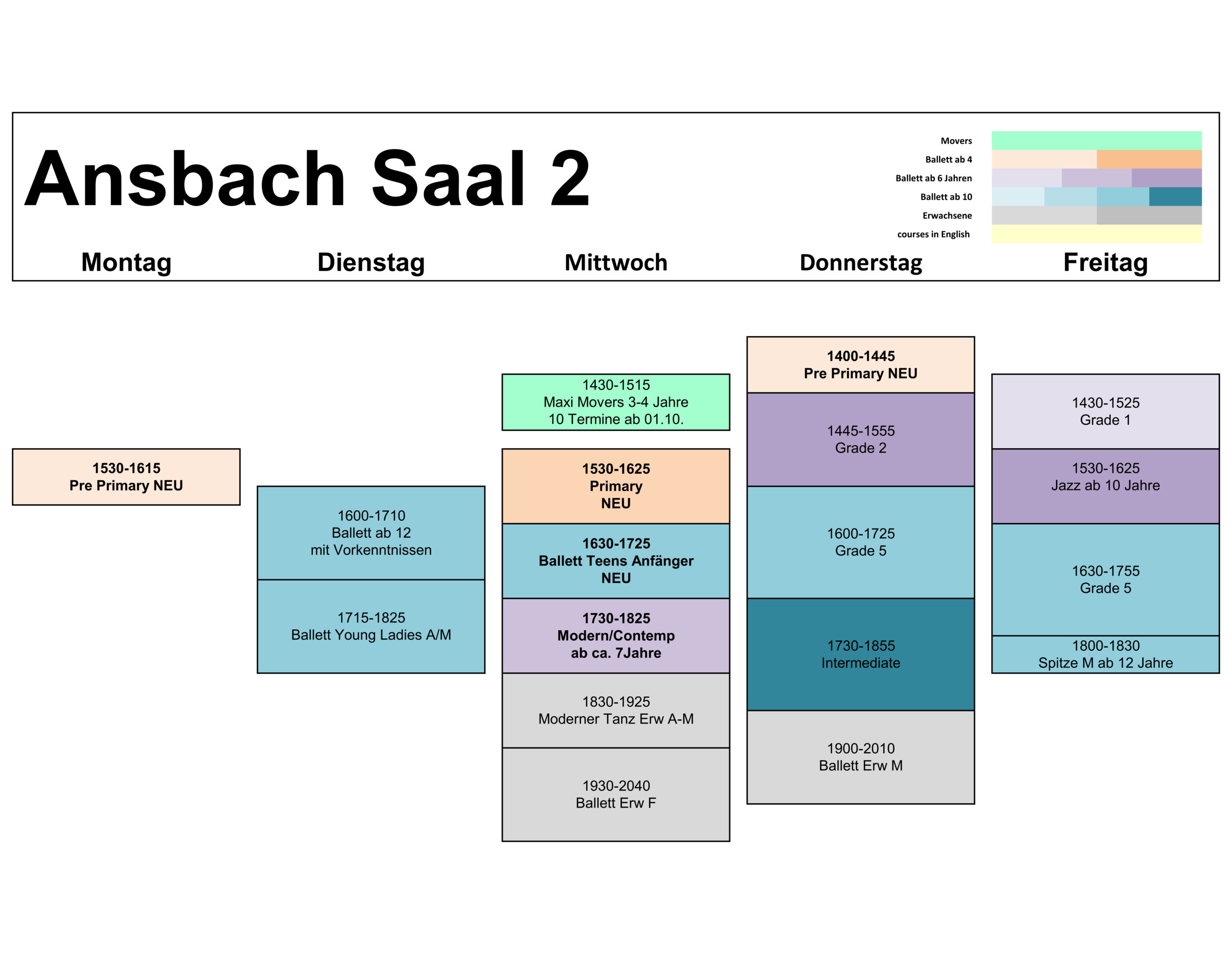 Ansbach Saal 2

Movers
Ballett ab 4
Ballett ab 6 Jahren
Ballett ab 10
Erwachsene
courses in English

Montag

1530-1615
Pre Primary NEU

Dienstag

1600-1710
Ballett ab 12
mit Vorkenntnissen

1715-1825
Ballett Young Ladies A/M

Mittwoch

1430-1515
Maxi Movers 3-4 Jahre
10 Termine ab 01.10.

1530-1625
Primary
NEU

1630-1725
Ballett Teens Anfänger
NEU

1730-1825
Modern/Contemp
ab ca. 7Jahre

1830-1925
Moderner Tanz Erw A-M

1930-2040
Ballett Erw F

Donnerstag

1400-1445
Pre Primary NEU

1445-1555
Grade 2

1600-1725
Grade 5

1730-1855
Intermediate

1900-2010
Ballett Erw M

Freitag

1430-1525
Grade 1

1530-1625
Jazz ab 10 Jahre

1630-1755
Grade 5

1800-1830
Spitze M ab 12 Jahre